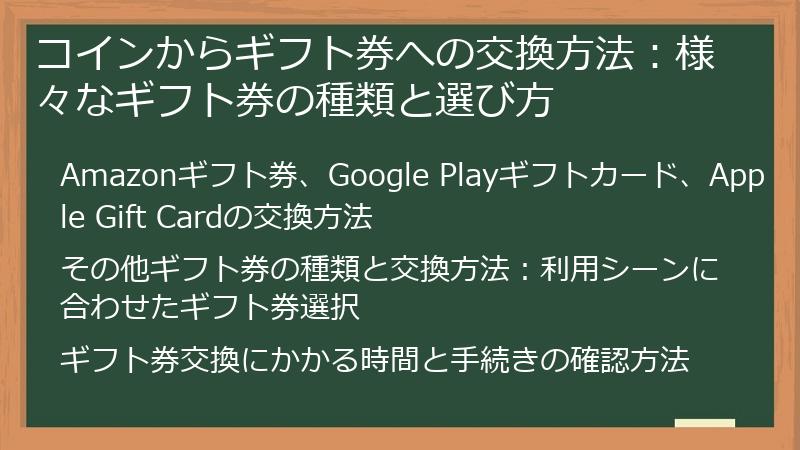 コインからギフト券への交換方法：様々なギフト券の種類と選び方

Amazonギフト券、Google Playギフトカード、Apple Gift Cardの交換方法

その他ギフト券の種類と交換方法：利用シーンに合わせたギフト券選択

ギフト券交換にかかる時間と手続きの確認方法